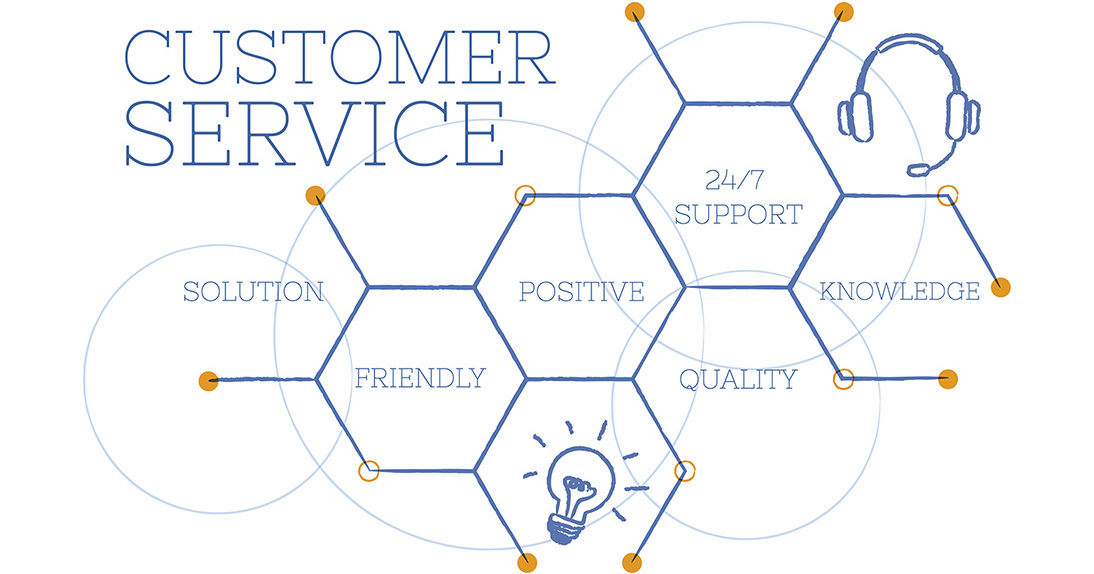 CUSTOMER SERVICE

24/7 SUPPORT

SOLUTION

POSITIVE

KNOWLEDGE

FRIENDLY

QUALITY